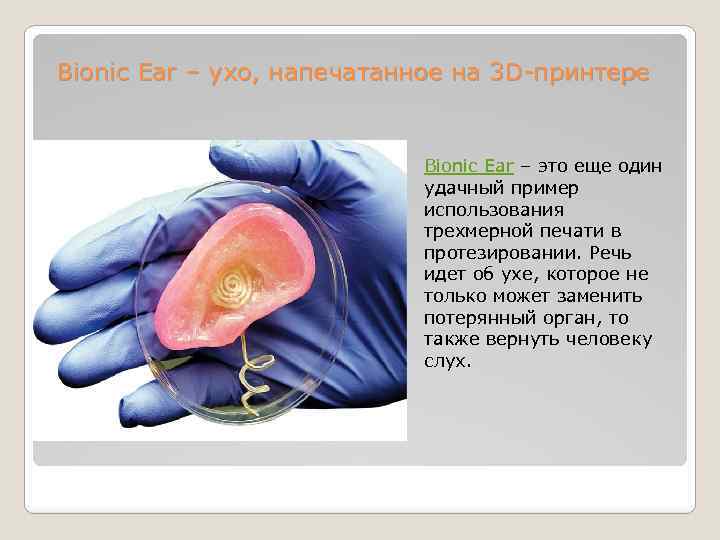 Bionic Ear – ухо, напечатанное на 3D-принтере

Bionic Ear – это еще один удачный пример использования трехмерной печати в протезировании. Речь идет об ухе, которое не только может заменить потерянный орган, то также вернуть человеку слух.